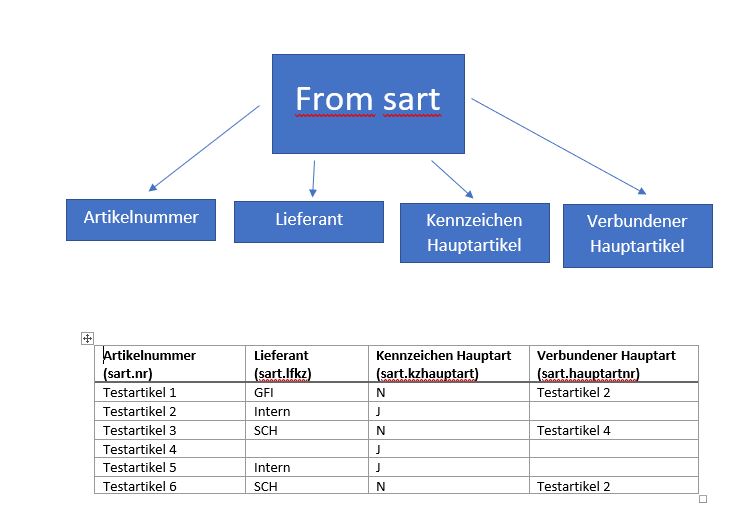 From sart

Artikelnummer

Lieferant

Kennzeichen Hauptartikel

Verbundener Hauptartikel

| Artikelnummer (sart.nr) | Lieferant (sart.lfkz) | Kennzeichen Hauptart (sart.kzhauptart) | Verbundener Hauptart (sart.hauptartnr) |
|---|---|---|---|
| Testartikel 1 | GFI | N | Testartikel 2 |
| Testartikel 2 | Intern | J | |
| Testartikel 3 | SCH | N | Testartikel 4 |
| Testartikel 4 | | J | |
| Testartikel 5 | Intern | J | |
| Testartikel 6 | SCH | N | Testartikel 2 |